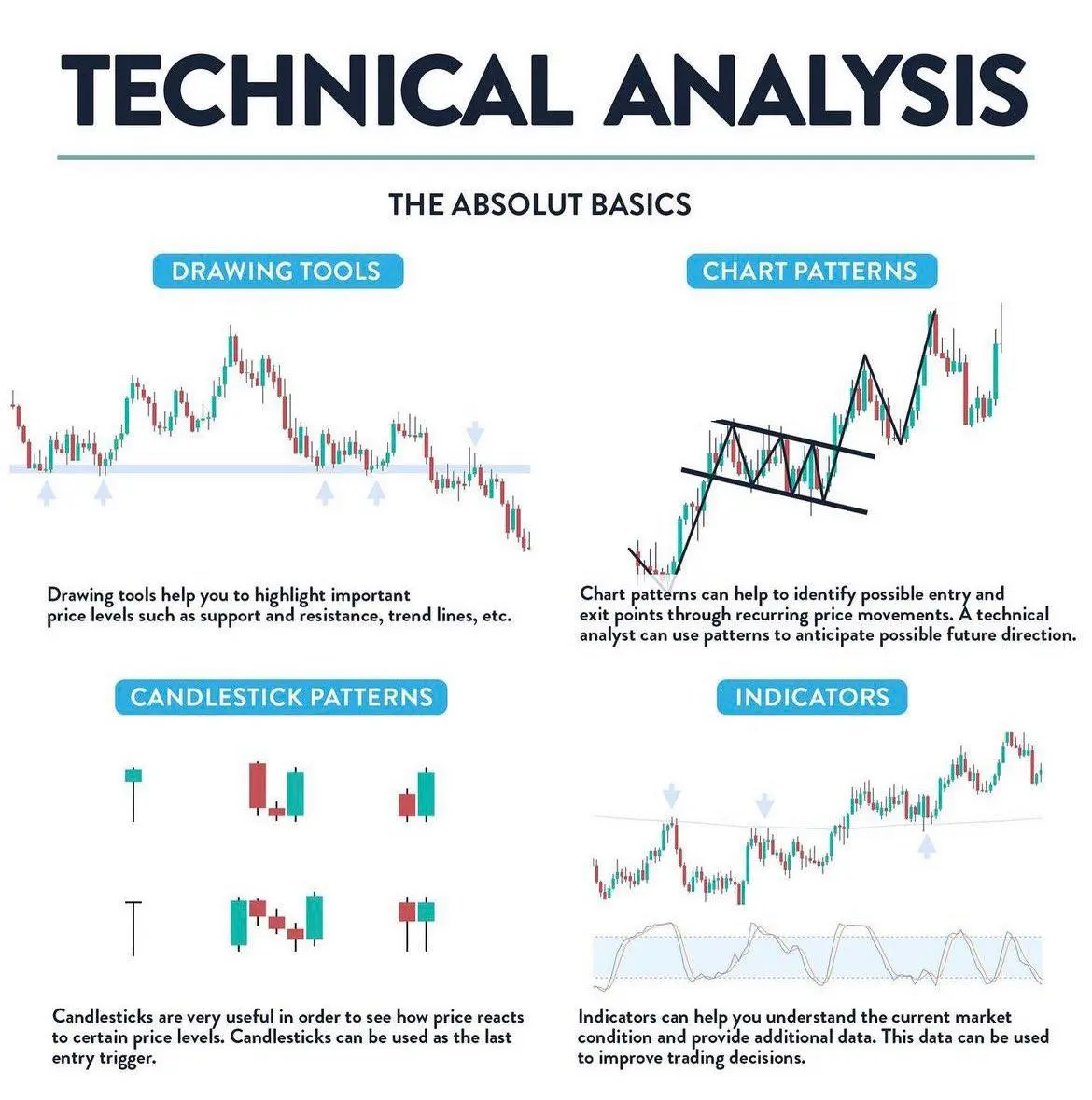 TECHNICAL ANALYSIS

THE ABSOLUT BASICS

DRAWING TOOLS

Drawing tools help you to highlight important price levels such as support and resistance, trend lines, etc.

CHART PATTERNS

Chart patterns can help to identify possible entry and exit points through recurring price movements. A technical analyst can use patterns to anticipate possible future direction.

CANDLESTICK PATTERNS

Candlesticks are very useful in order to see how price reacts to certain price levels. Candlesticks can be used as the last entry trigger.

INDICATORS

Indicators can help you understand the current market condition and provide additional data. This data can be used to improve trading decisions.